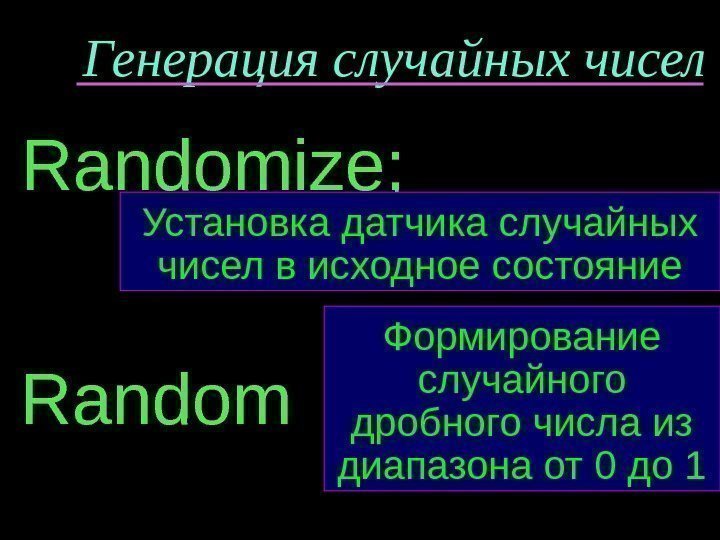 Генерация случайных чисел

Randomize;

Установка датчика случайных чисел в исходное состояние

Random

Формирование случайного дробного числа из диапазона от 0 до 1